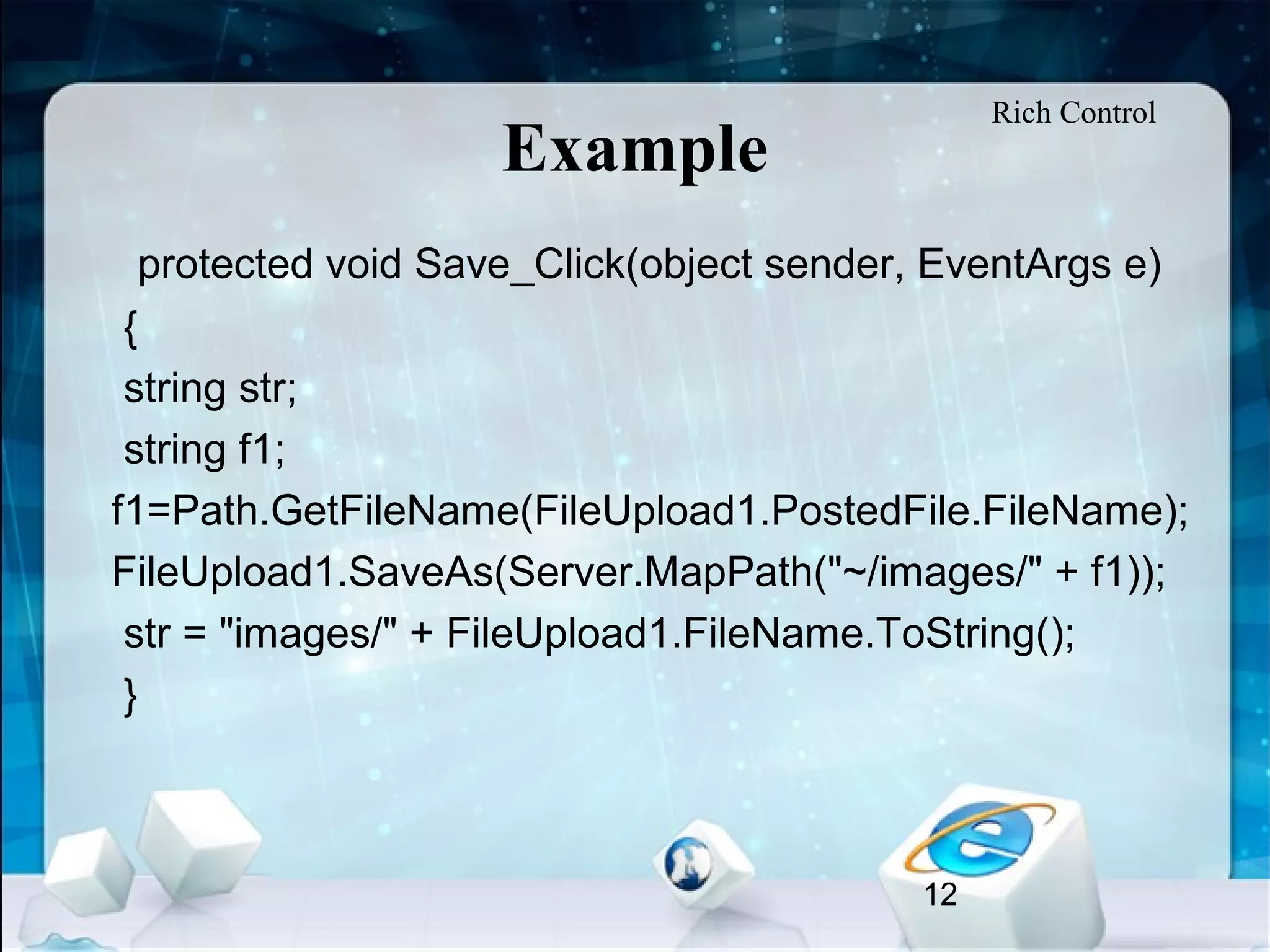 Rich Control

Example

protected void Save_Click(object sender, EventArgs e)
{
string str;
string f1;
f1=Path.GetFileName(FileUpload1.PostedFile.FileName);
FileUpload1.SaveAs(Server.MapPath("~/images/" + f1));
str = "images/" + FileUpload1.FileName.ToString();
}

12